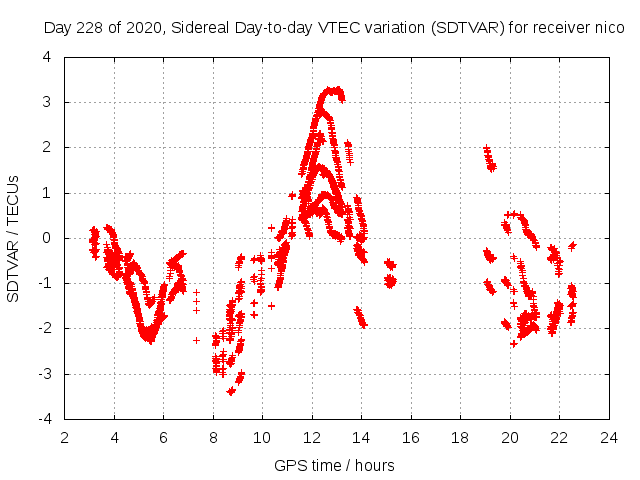 Day 228 of 2020, Sidereal Day-to-day VTEC variation (SDTVAR) for receiver nico

SDTVAR / TECUs

4
3
2
1
0
-1
-2
-3
-4

2 4 6 8 10 12 14 16 18 20 22 24

GPS time / hours